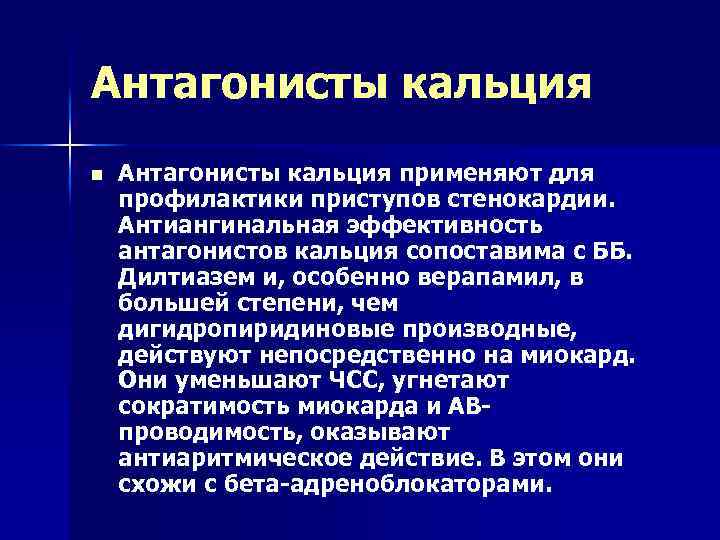 Антагонисты кальция

Антагонисты кальция применяют для профилактики приступов стенокардии. Антиангинальная эффективность антагонистов кальция сопоставима с ББ. Дилтиазем и, особенно верапамил, в большей степени, чем дигидропиридиновые производные, действуют непосредственно на миокард. Они уменьшают ЧСС, угнетают сократимость миокарда и АВ-проводимость, оказывают антиаритмическое действие. В этом они схожи с бета-адреноблокаторами.